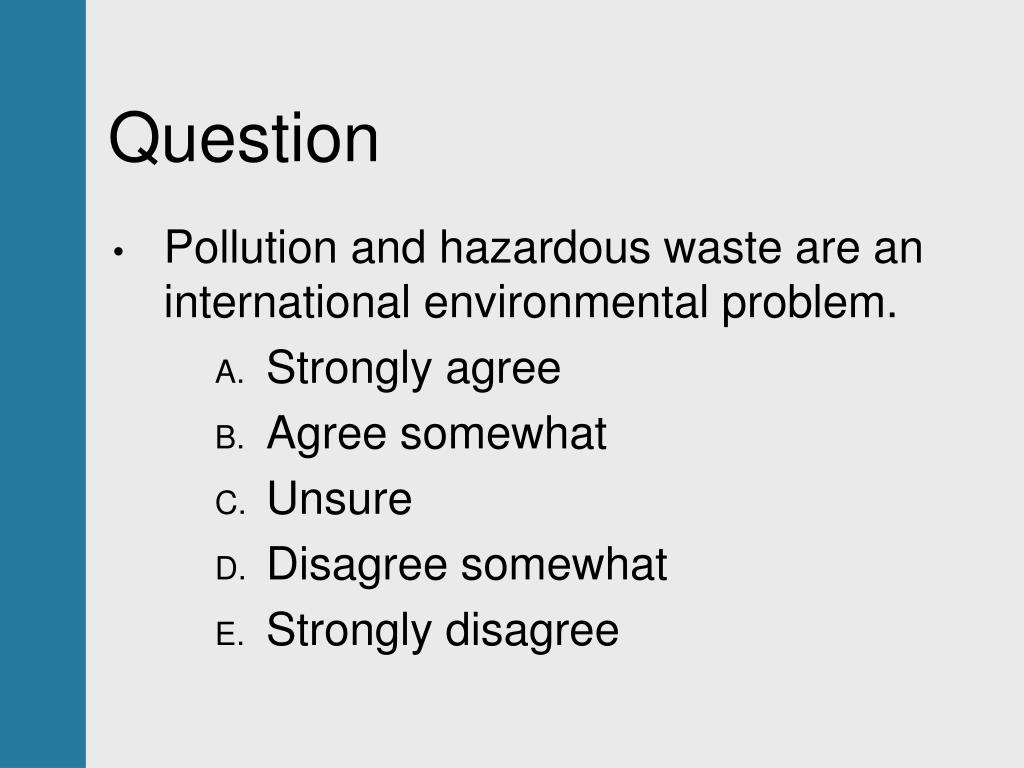 Question

• Pollution and hazardous waste are an international environmental problem.

A. Strongly agree
B. Agree somewhat
C. Unsure
D. Disagree somewhat
E. Strongly disagree